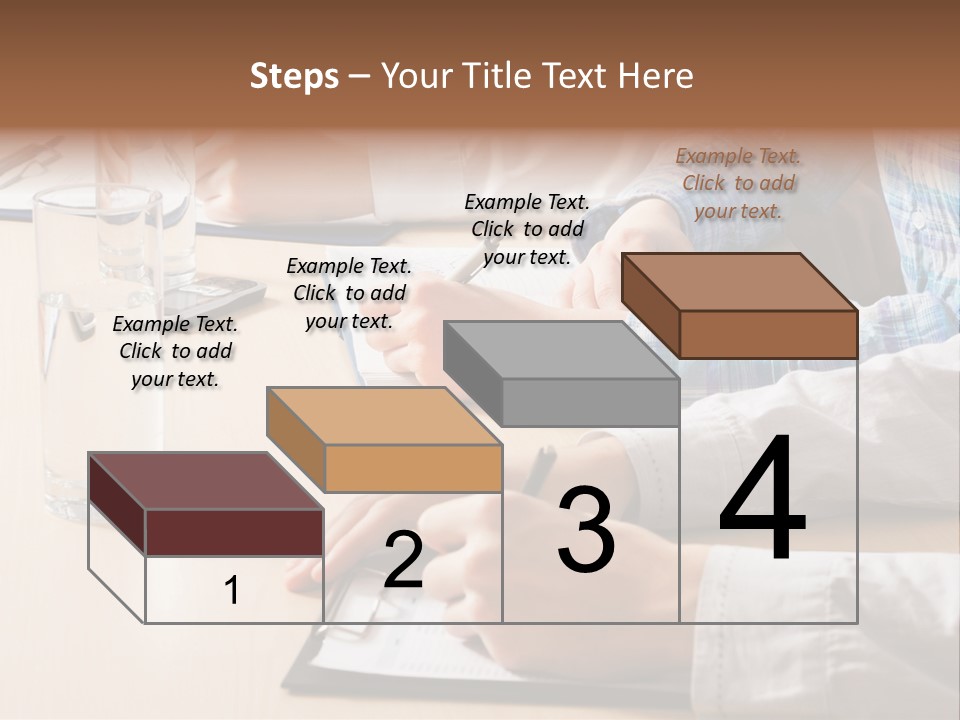 Steps – Your Title Text Here

Example Text. Click to add your text.

Example Text. Click to add your text.

Example Text. Click to add your text.

Example Text. Click to add your text.

1

2

3

4